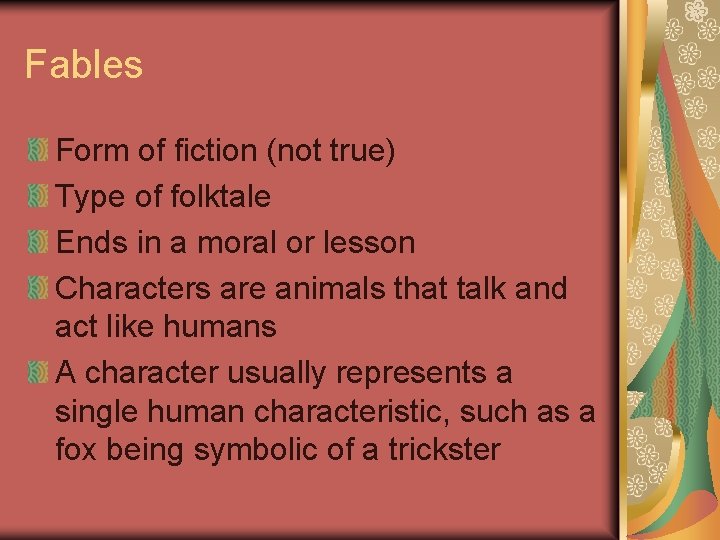 Fables

Form of fiction (not true)

Type of folktale

Ends in a moral or lesson

Characters are animals that talk and act like humans

A character usually represents a single human characteristic, such as a fox being symbolic of a trickster